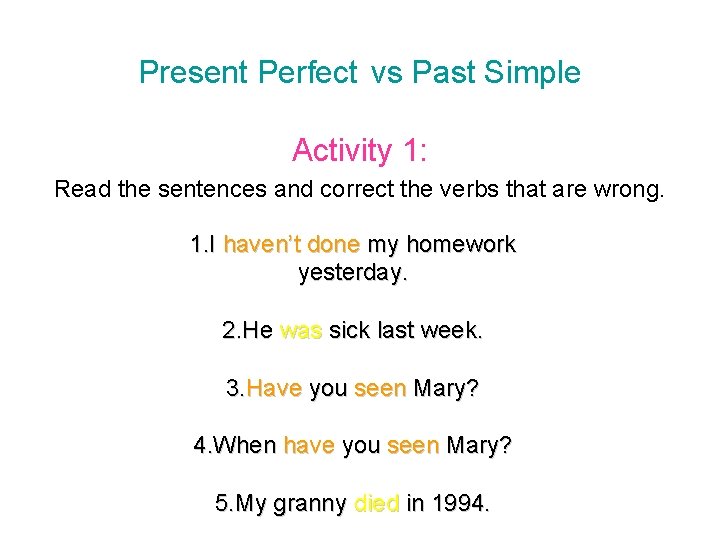 Present Perfect vs Past Simple

Activity 1:

Read the sentences and correct the verbs that are wrong.

1.I haven't done my homework yesterday.

2.He was sick last week.

3.Have you seen Mary?

4.When have you seen Mary?

5.My granny died in 1994.